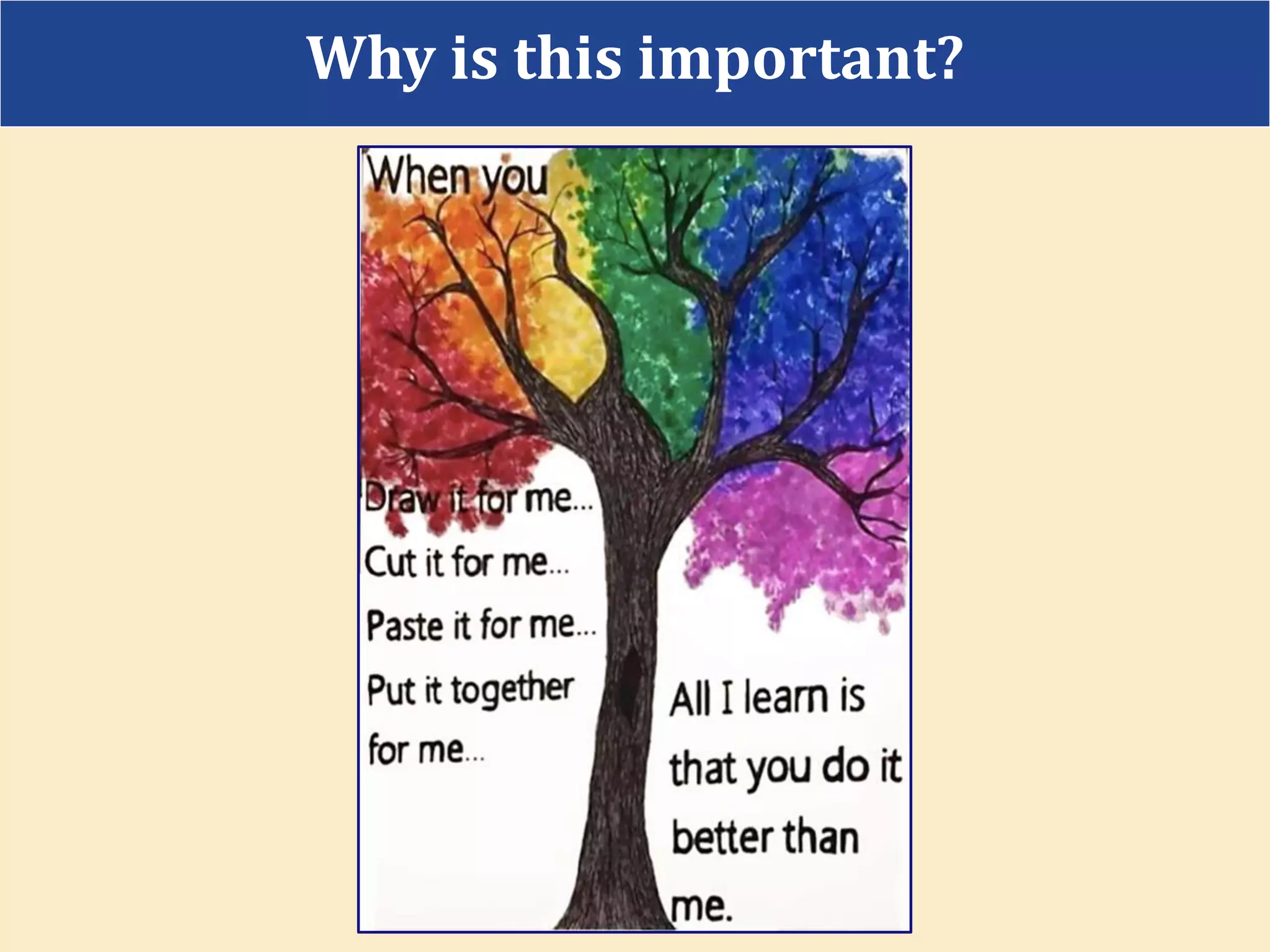 Why is this important?

When you

Draw it for me...
Cut it for me...
Paste it for me...
Put it together for me...

All I learn is that you do it better than me.